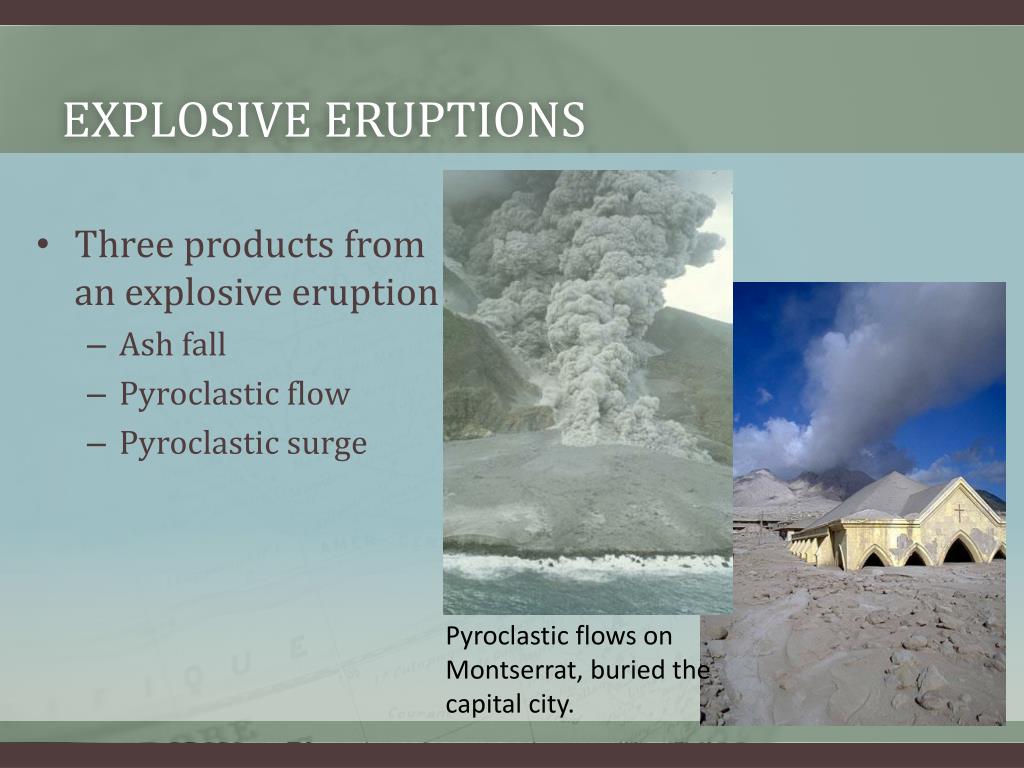 EXPLOSIVE ERUPTIONS

• Three products from an explosive eruption
– Ash fall
– Pyroclastic flow
– Pyroclastic surge

Pyroclastic flows on Montserrat, buried the capital city.